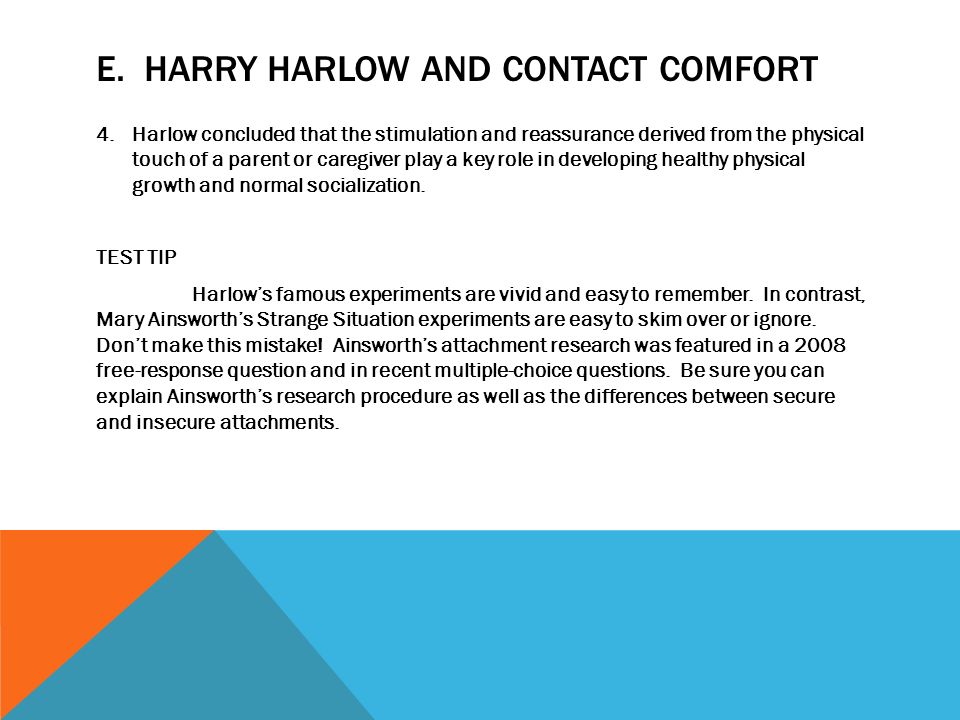 E. HARRY HARLOW AND CONTACT COMFORT

4. Harlow concluded that the stimulation and reassurance derived from the physical touch of a parent or caregiver play a key role in developing healthy physical growth and normal socialization.

TEST TIP

Harlow's famous experiments are vivid and easy to remember. In contrast, Mary Ainsworth's Strange Situation experiments are easy to skim over or ignore. Don't make this mistake! Ainsworth's attachment research was featured in a 2008 free-response question and in recent multiple-choice questions. Be sure you can explain Ainsworth's research procedure as well as the differences between secure and insecure attachments.